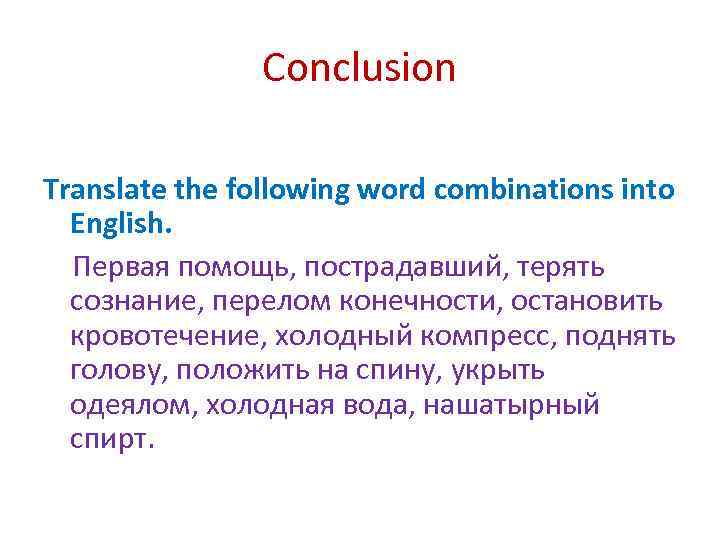 Conclusion

Translate the following word combinations into English.

Первая помощь, пострадавший, терять сознание, перелом конечности, остановить кровотечение, холодный компресс, поднять голову, положить на спину, укрыть одеялом, холодная вода, нашатырный спирт.